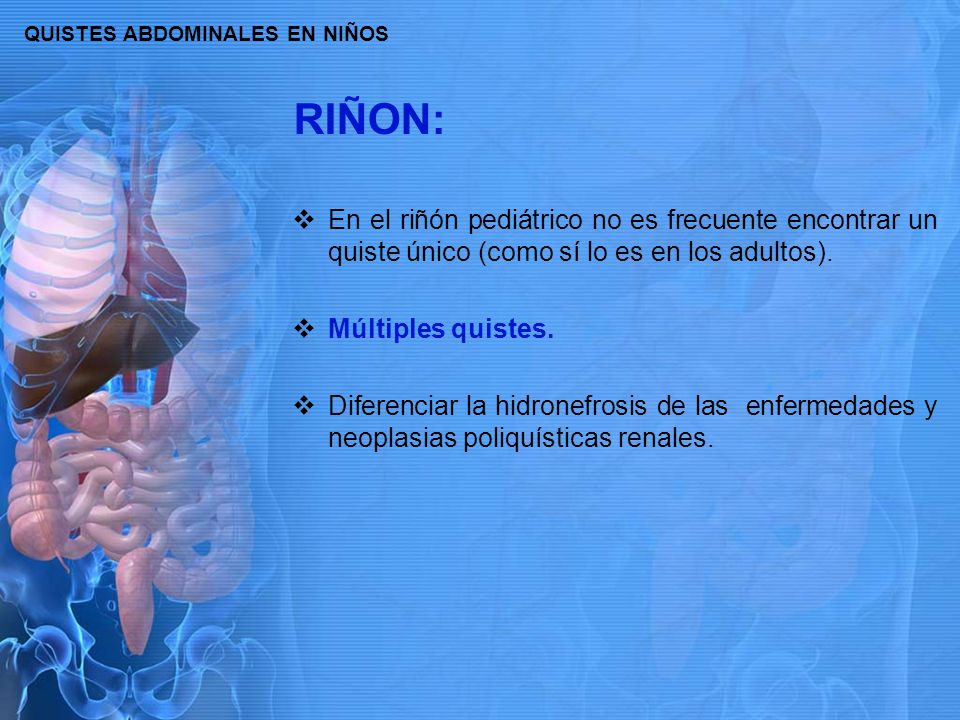 QUISTES ABDOMINALES EN NIÑOS

RIÑON:

❖ En el riñón pediátrico no es frecuente encontrar un quiste único (como sí lo es en los adultos).

❖ Múltiples quistes.

❖ Diferenciar la hidronefrosis de las enfermedades y neoplasias poliquísticas renales.